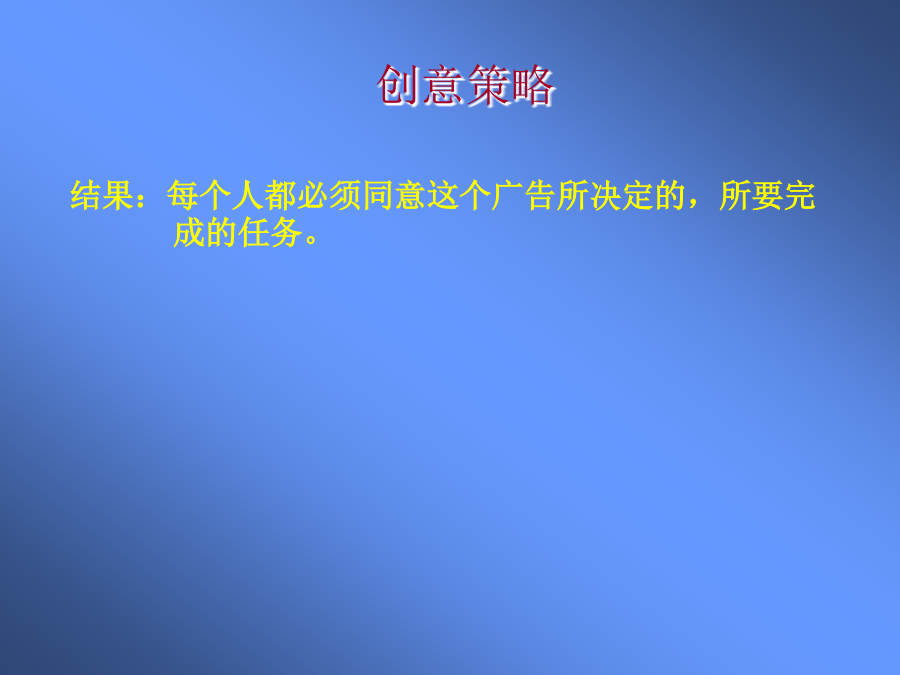 创意策略

结果：每个人都必须同意这个广告所决定的，所要完成的任务。